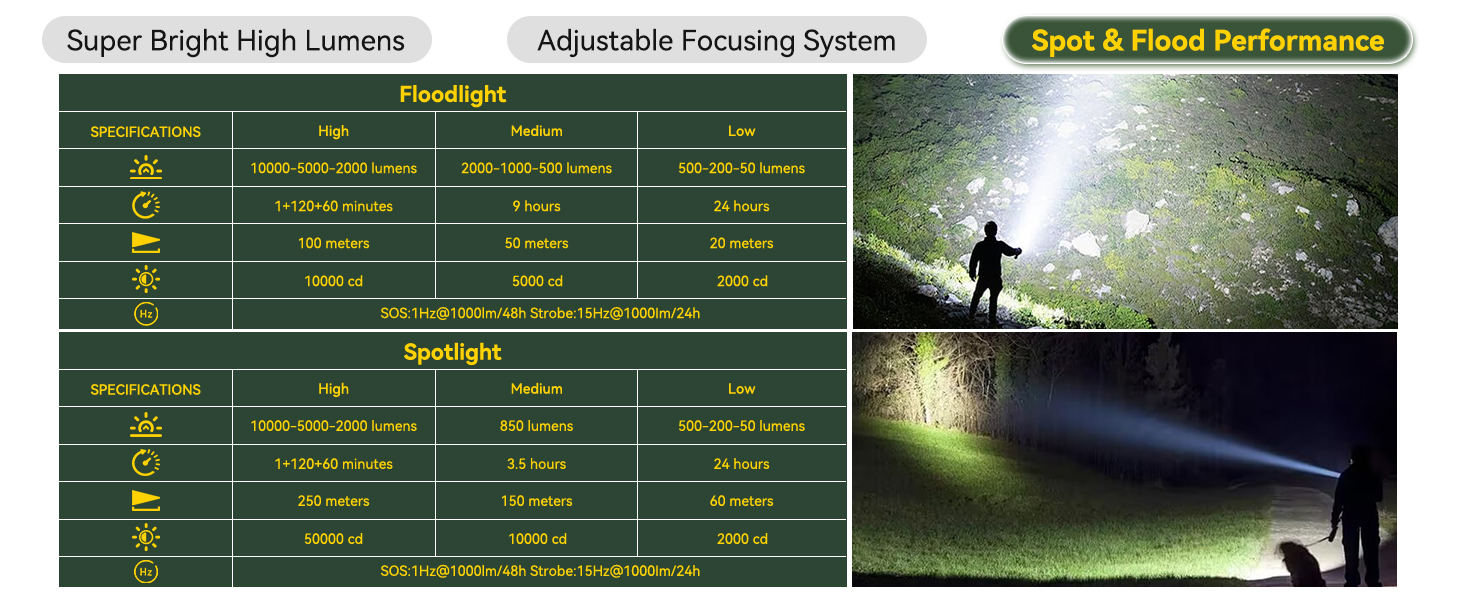 Super Bright High Lumens

Adjustable Focusing System

Spot & Flood Performance

Floodlight

| SPECIFICATIONS | High | Medium | Low |
|---|---|---|---|
| | 10000-5000-2000 lumens | 2000-1000-500 lumens | 500-200-50 lumens |
| | 1+120+60 minutes | 9 hours | 24 hours |
| | 100 meters | 50 meters | 20 meters |
| | 10000 cd | 5000 cd | 2000 cd |
| Hz | SOS:1Hz@1000lm/48h Strobe:15Hz@1000lm/24h | | |

Spotlight

| SPECIFICATIONS | High | Medium | Low |
|---|---|---|---|
| | 10000-5000-2000 lumens | 850 lumens | 500-200-50 lumens |
| | 1+120+60 minutes | 3.5 hours | 24 hours |
| | 250 meters | 150 meters | 60 meters |
| | 50000 cd | 10000 cd | 2000 cd |
| Hz | SOS:1Hz@1000lm/48h Strobe:15Hz@1000lm/24h | | |